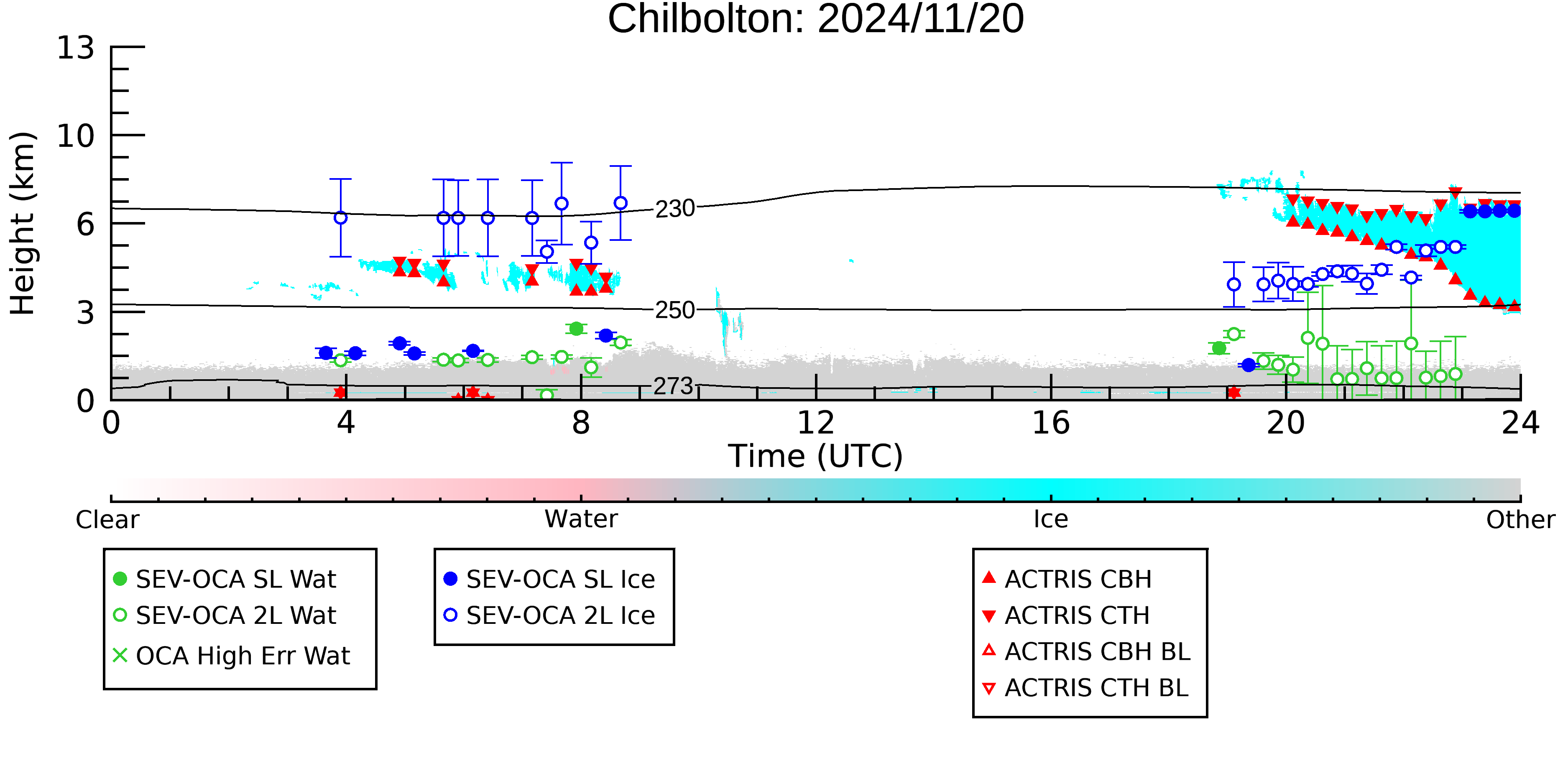 Chilbolton: 2024/11/20

Height (km)

13
10
6
3
0

230
250
273

0
4
8
12
16
20
24

Time (UTC)

Clear
Water
Ice
Other

SEV-OCA SL Wat
SEV-OCA 2L Wat
OCA High Err Wat

SEV-OCA SL Ice
SEV-OCA 2L Ice

ACTRIS CBH
ACTRIS CTH
ACTRIS CBH BL
ACTRIS CTH BL